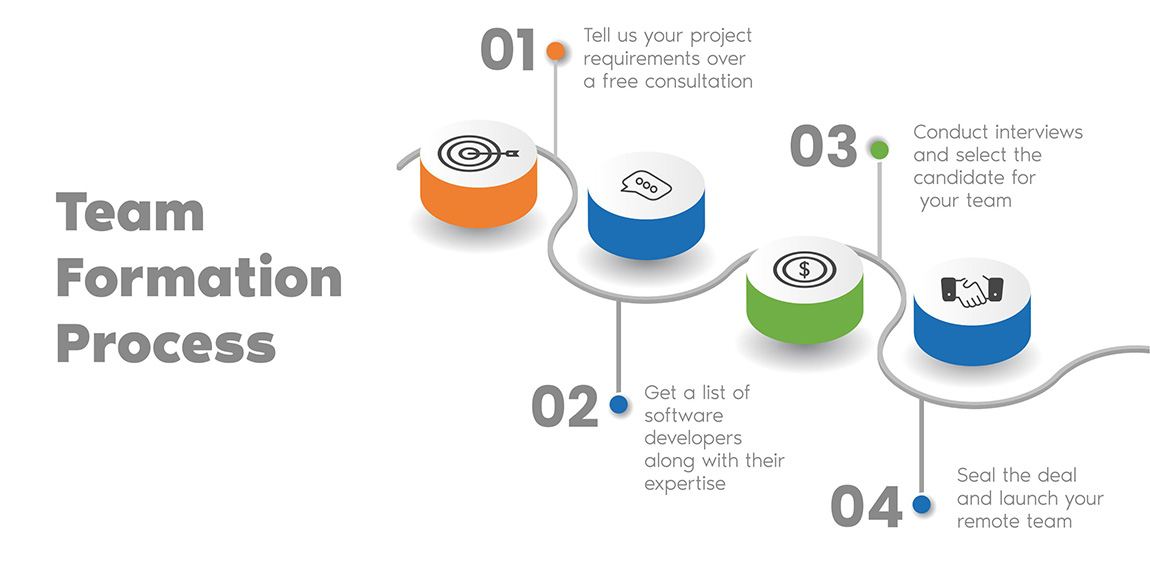 Team Formation Process

01 Tell us your project requirements over a free consultation

02 Get a list of software developers along with their expertise

03 Conduct interviews and select the candidate for your team

04 Seal the deal and launch your remote team